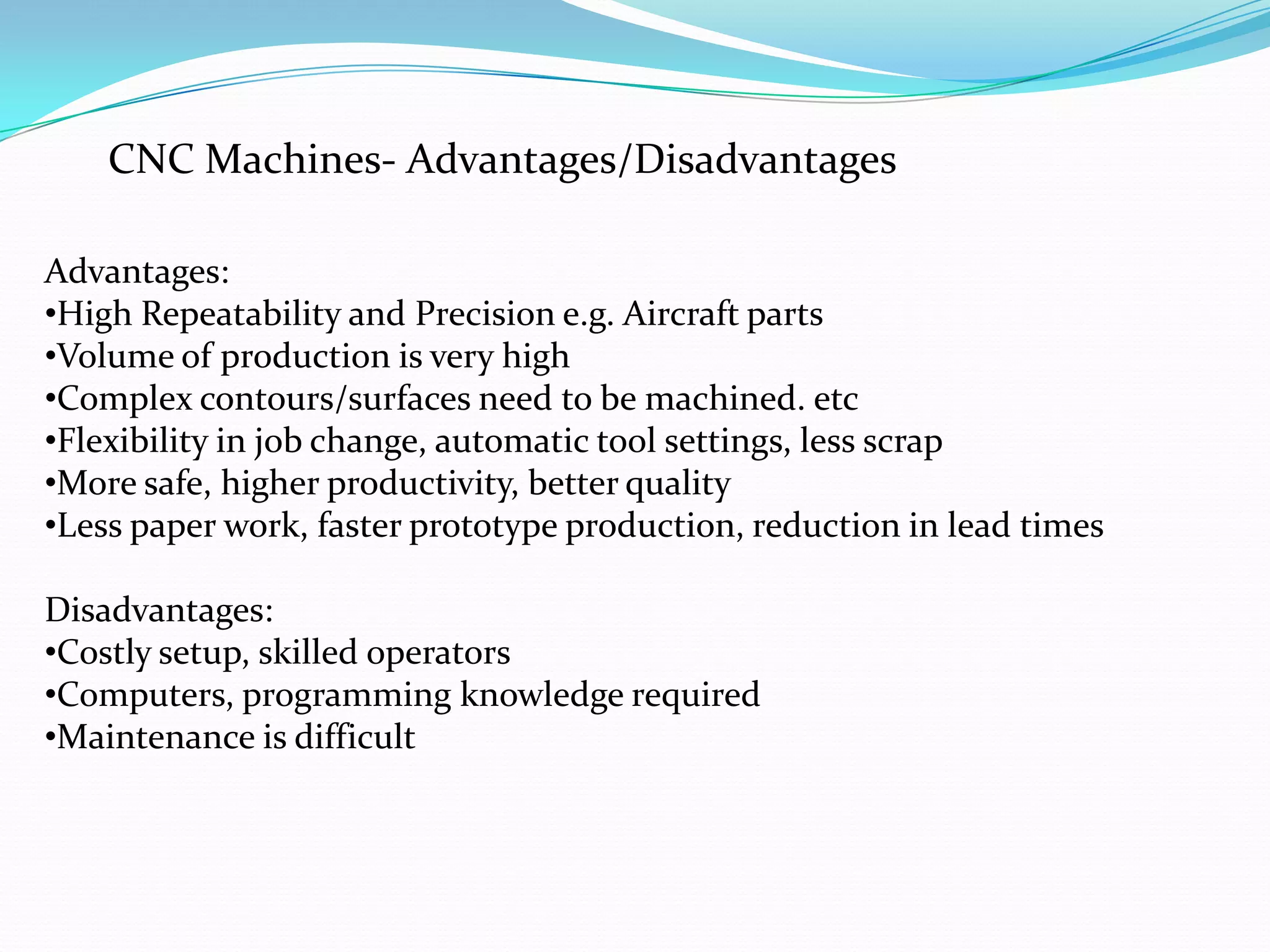 CNC Machines- Advantages/Disadvantages

Advantages:
•High Repeatability and Precision e.g. Aircraft parts
•Volume of production is very high
•Complex contours/surfaces need to be machined. etc
•Flexibility in job change, automatic tool settings, less scrap
•More safe, higher productivity, better quality
•Less paper work, faster prototype production, reduction in lead times

Disadvantages:
•Costly setup, skilled operators
•Computers, programming knowledge required
•Maintenance is difficult